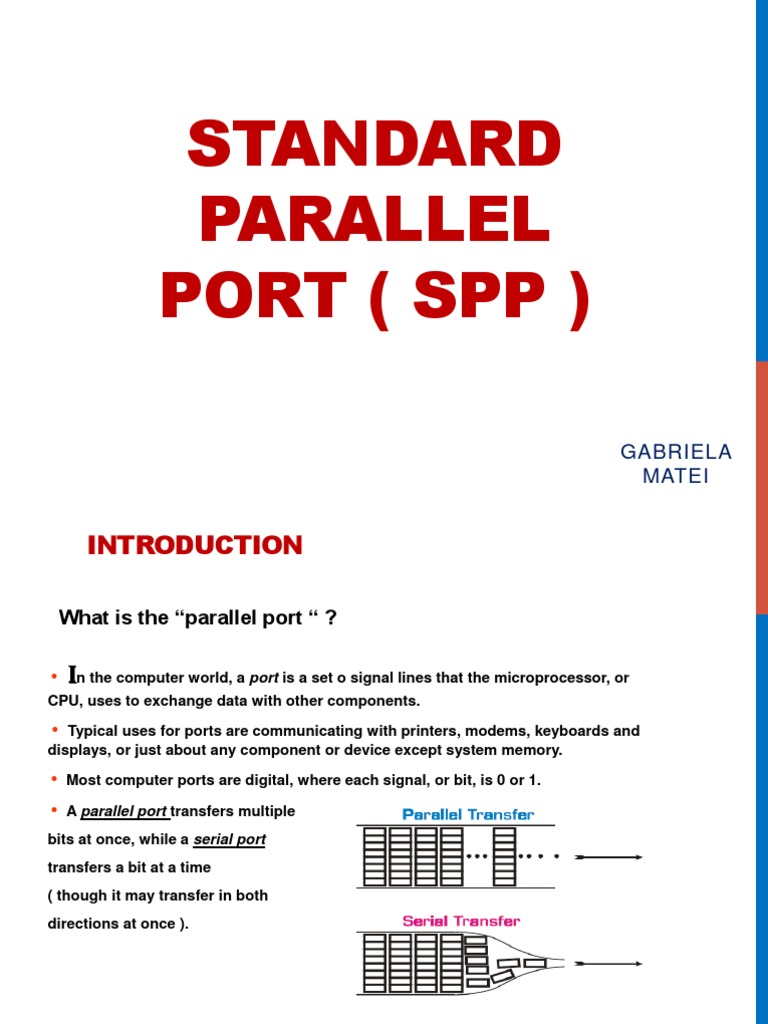 STANDARD PARALLEL PORT ( SPP )

GABRIELA MATEI

INTRODUCTION

What is the “parallel port “ ?

• In the computer world, a port is a set o signal lines that the microprocessor, or CPU, uses to exchange data with other components.

• Typical uses for ports are communicating with printers, modems, keyboards and displays, or just about any component or device except system memory.

• Most computer ports are digital, where each signal, or bit, is 0 or 1.

• A parallel port transfers multiple bits at once, while a serial port transfers a bit at a time ( though it may transfer in both directions at once ).

Parallel Transfer

Serial Transfer